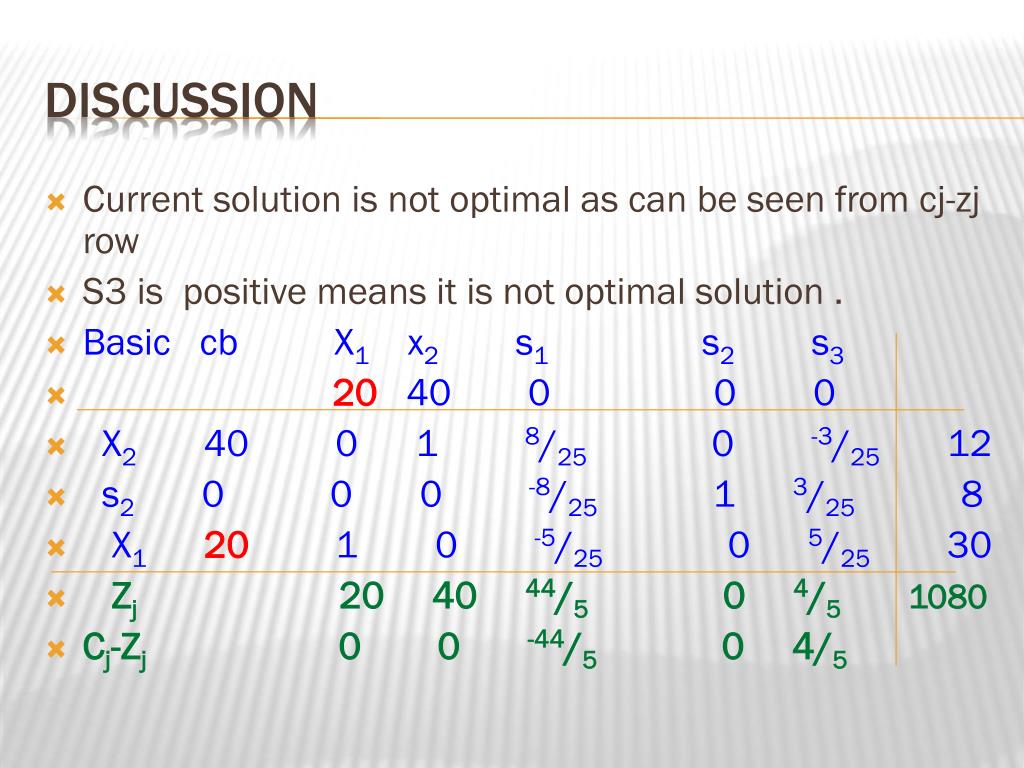 DISCUSSION

Current solution is not optimal as can be seen from cj-zj row

S3 is positive means it is not optimal solution .

| Basic | cb | $X_1$ | $x_2$ | $s_1$ | $s_2$ | $s_3$ | |
|---|---|---|---|---|---|---|---|
| | | 20 | 40 | 0 | 0 | 0 | |
| $X_2$ | 40 | 0 | 1 | $^{8}/_{25}$ | 0 | $^{-3}/_{25}$ | 12 |
| $s_2$ | 0 | 0 | 0 | $^{-8}/_{25}$ | 1 | $^{3}/_{25}$ | 8 |
| $X_1$ | 20 | 1 | 0 | $^{-5}/_{25}$ | 0 | $^{5}/_{25}$ | 30 |
| $Z_j$ | | 20 | 40 | $^{44}/_{5}$ | 0 | $^{4}/_{5}$ | 1080 |
| $C_j$-$Z_j$ | | 0 | 0 | $^{-44}/_{5}$ | 0 | $4/_{5}$ | |